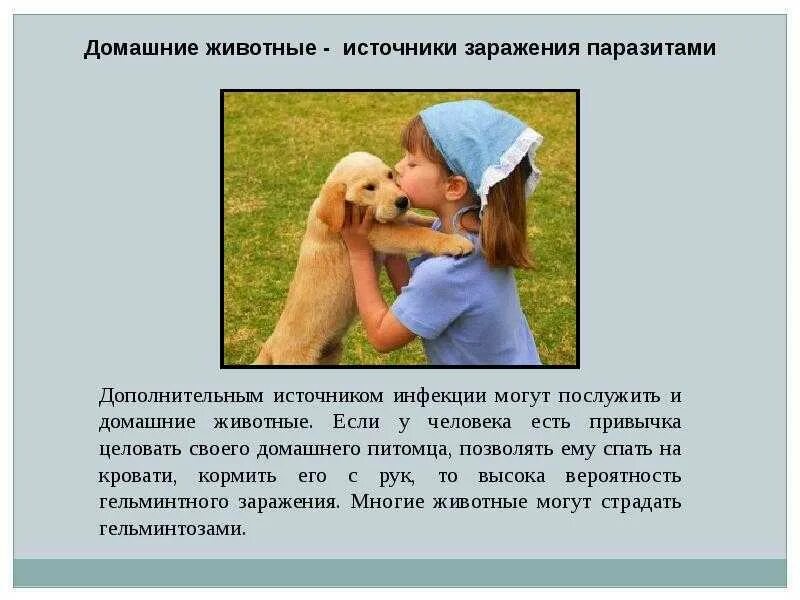 Домашние животные - источники заражения паразитами

Дополнительным источником инфекции могут послужить и домашние животные. Если у человека есть привычка целовать своего домашнего питомца, позволять ему спать на кровати, кормить его с рук, то высока вероятность гельминтного заражения. Многие животные могут страдать гельминтозами.